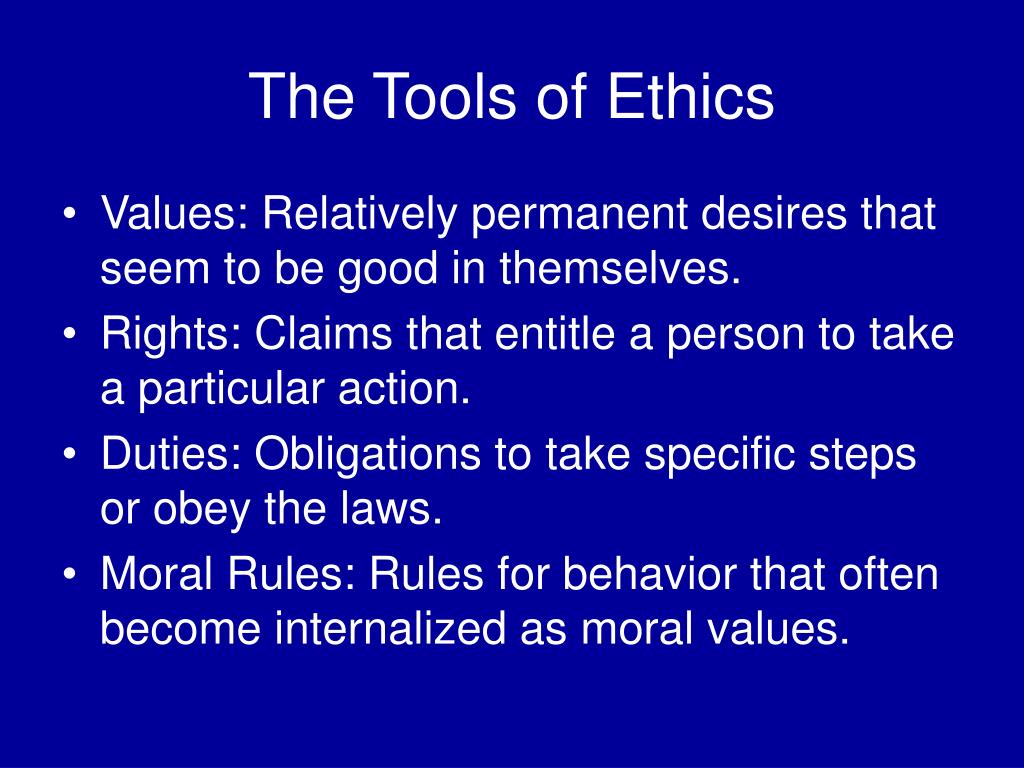 The Tools of Ethics

• Values: Relatively permanent desires that seem to be good in themselves.
• Rights: Claims that entitle a person to take a particular action.
• Duties: Obligations to take specific steps or obey the laws.
• Moral Rules: Rules for behavior that often become internalized as moral values.